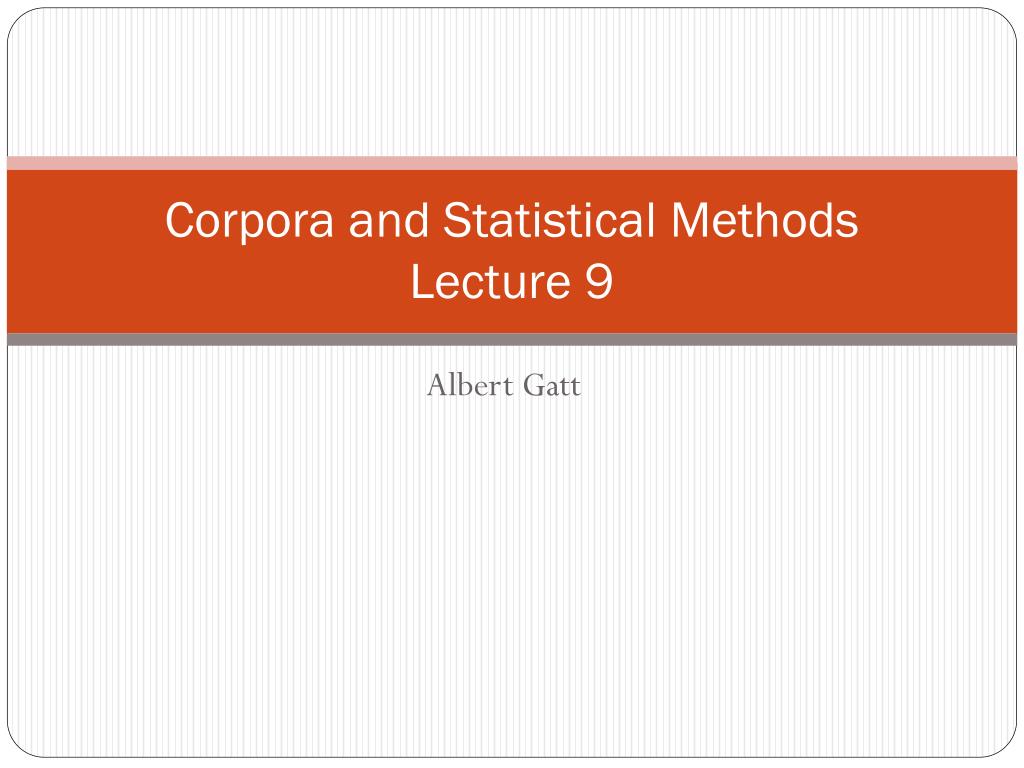 Corpora and Statistical Methods
Lecture 9

Albert Gatt